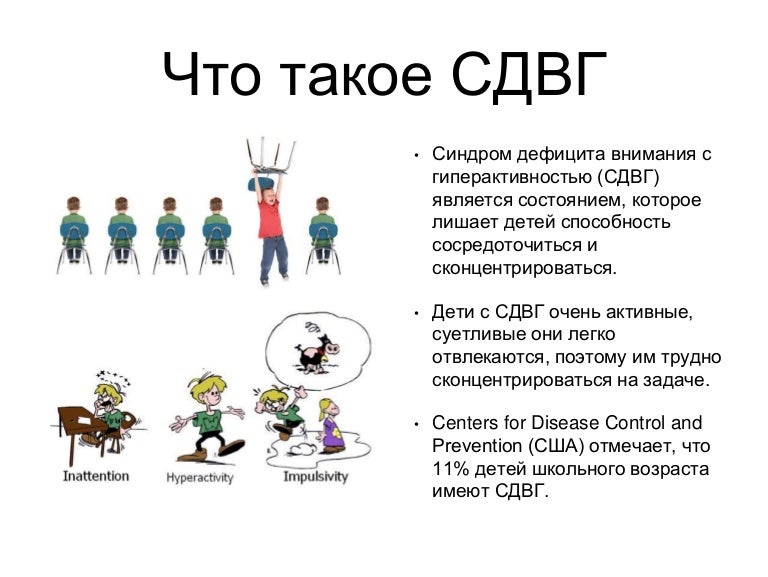 Что такое СДВГ

Inattention

Hyperactivity

Impulsivity

• Синдром дефицита внимания с гиперактивностью (СДВГ) является состоянием, которое лишает детей способность сосредоточиться и сконцентрироваться.

• Дети с СДВГ очень активные, суетливые они легко отвлекаются, поэтому им трудно сконцентрироваться на задаче.

• Centers for Disease Control and Prevention (США) отмечает, что 11% детей школьного возраста имеют СДВГ.